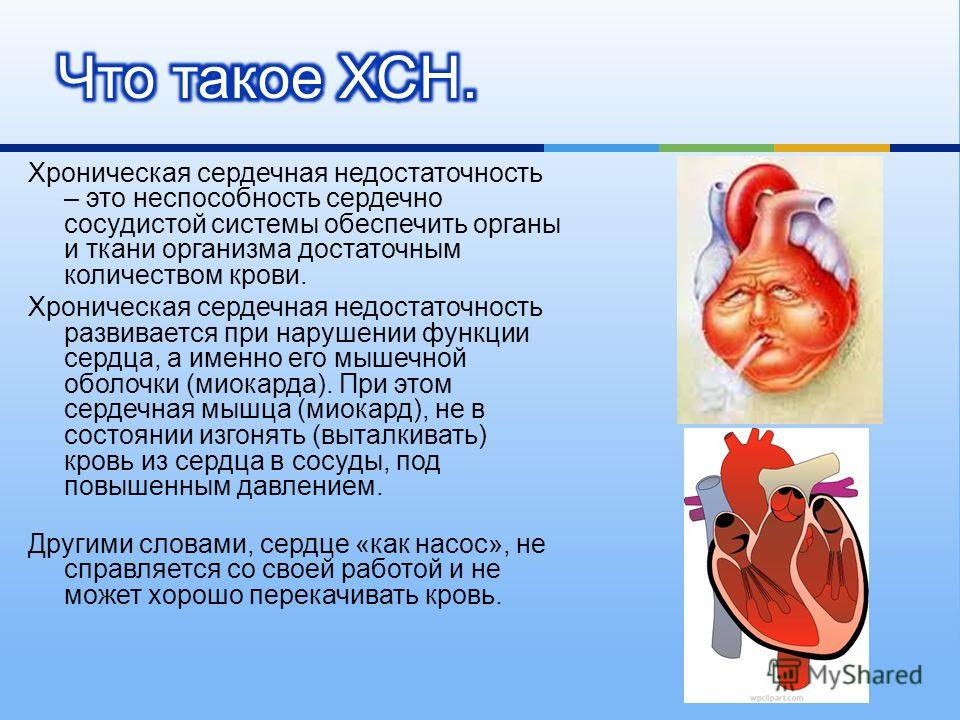 Что такое ХСН.

Хроническая сердечная недостаточность – это неспособность сердечно сосудистой системы обеспечить органы и ткани организма достаточным количеством крови.

Хроническая сердечная недостаточность развивается при нарушении функции сердца, а именно его мышечной оболочки (миокарда). При этом сердечная мышца (миокард), не в состоянии изгонять (выталкивать) кровь из сердца в сосуды, под повышенным давлением.

Другими словами, сердце «как насос», не справляется со своей работой и не может хорошо перекачивать кровь.

wpclipart.com

MyShared